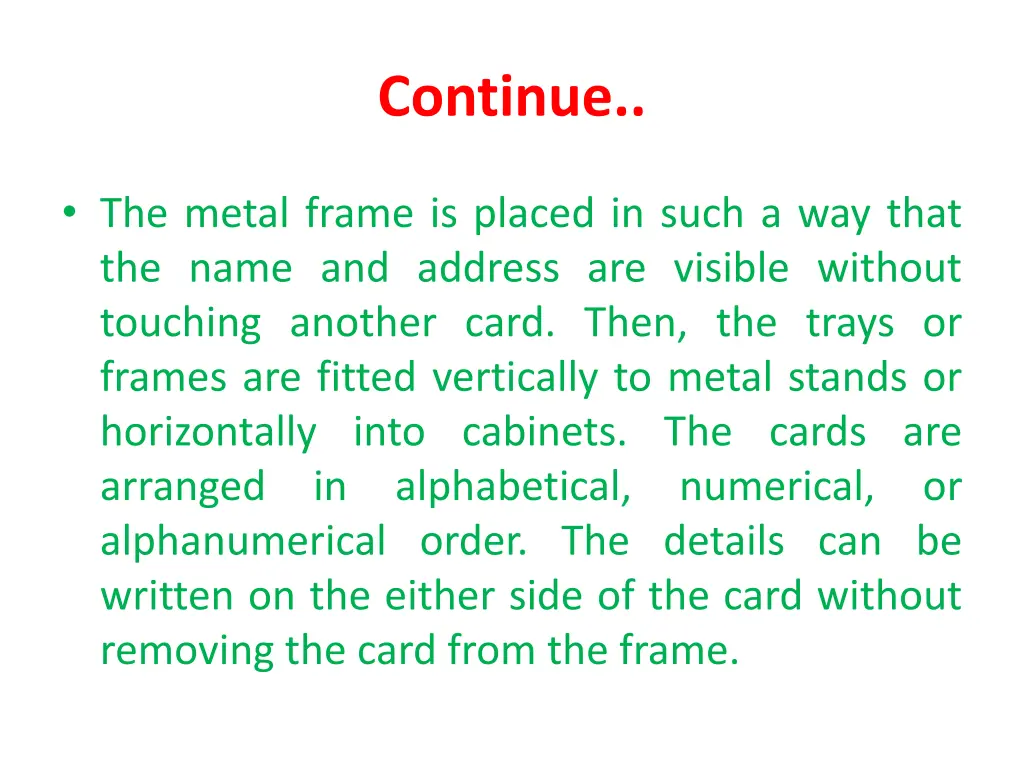 Continue..

• The metal frame is placed in such a way that the name and address are visible without touching another card. Then, the trays or frames are fitted vertically to metal stands or horizontally into cabinets. The cards are arranged in alphabetical, numerical, or alphanumerical order. The details can be written on the either side of the card without removing the card from the frame.